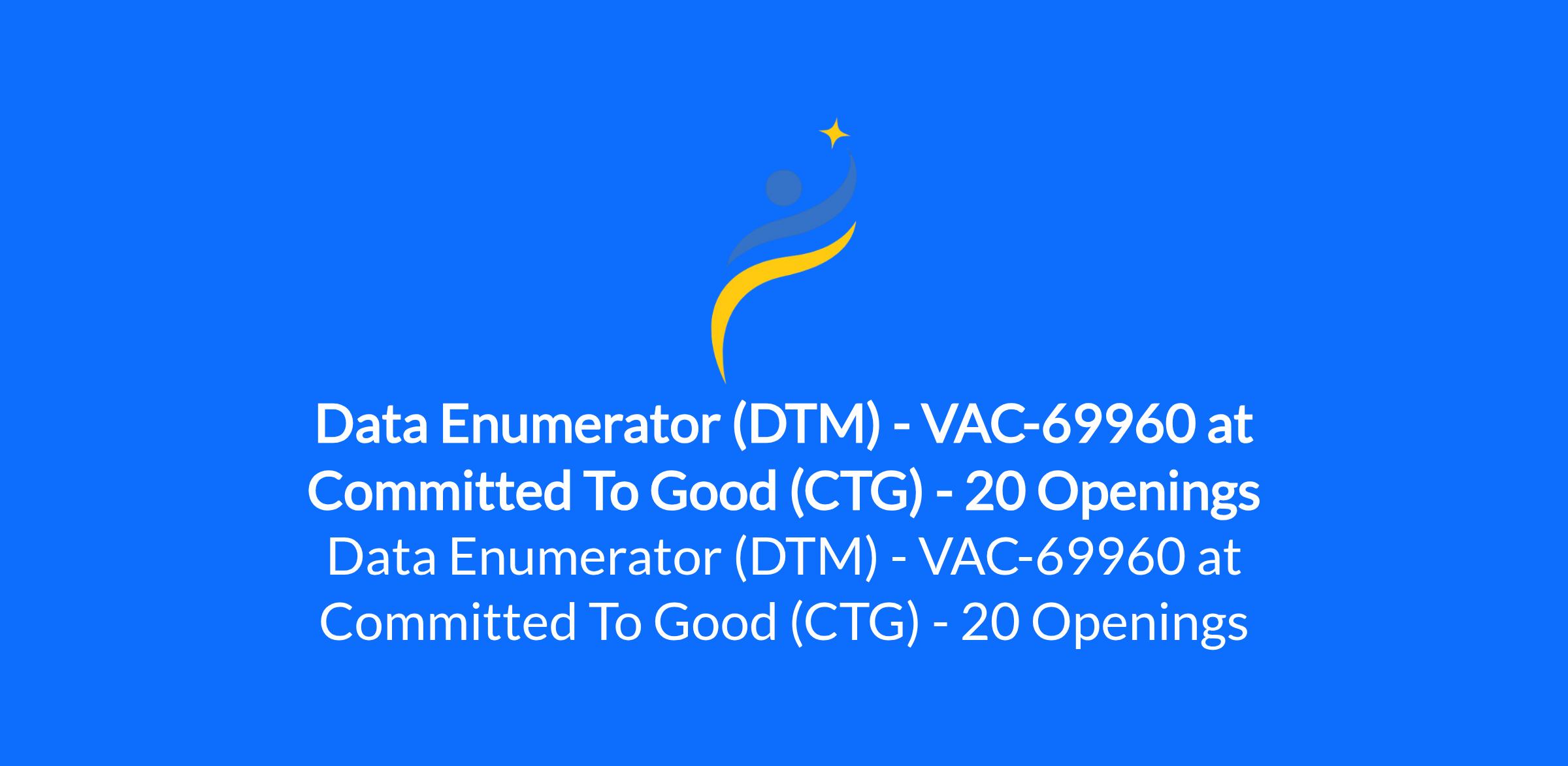 Data Enumerator (DTM) - VAC-69960 at Committed To Good (CTG) - 20 Openings

Data Enumerator (DTM) - VAC-69960 at Committed To Good (CTG) - 20 Openings